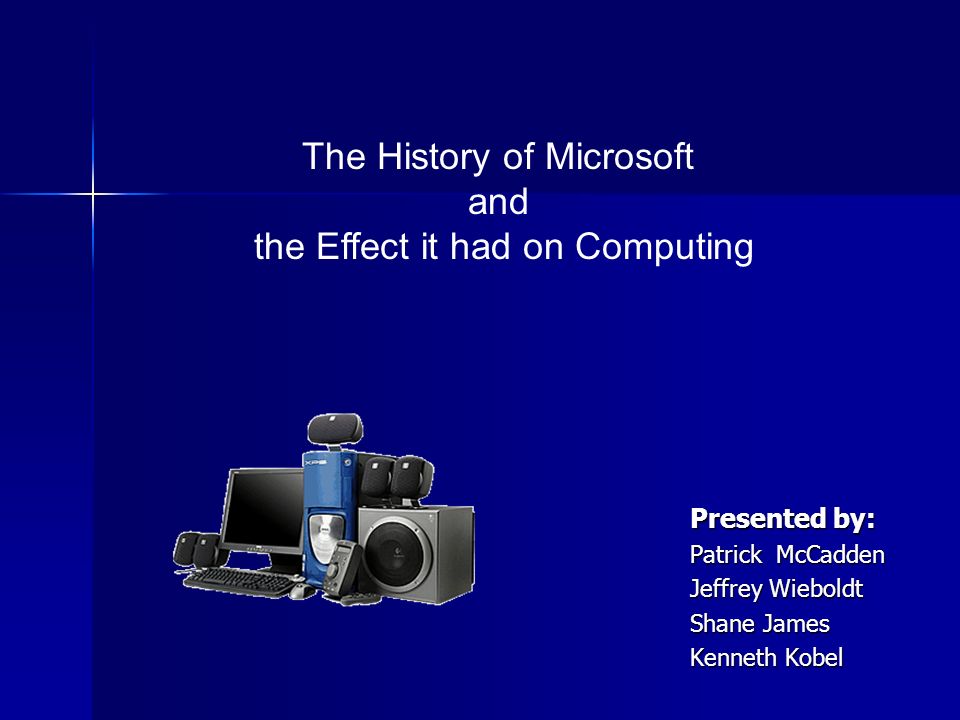 The History of Microsoft
and
the Effect it had on Computing

Presented by:
Patrick McCadden
Jeffrey Wieboldt
Shane James
Kenneth Kobel